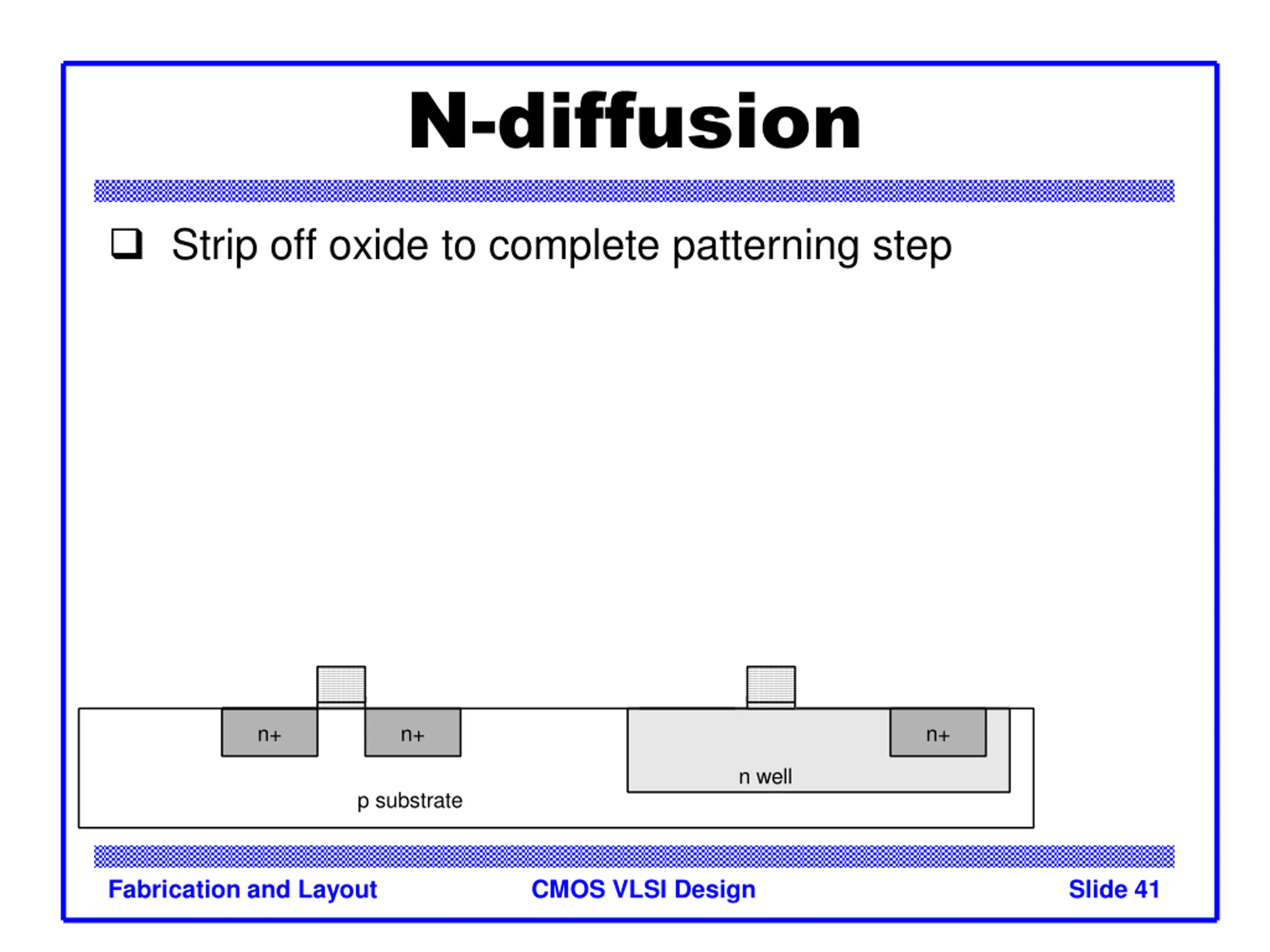 N-diffusion

❑ Strip off oxide to complete patterning step

n+
n+
n+
n well
p substrate

Fabrication and Layout
CMOS VLSI Design
Slide 41